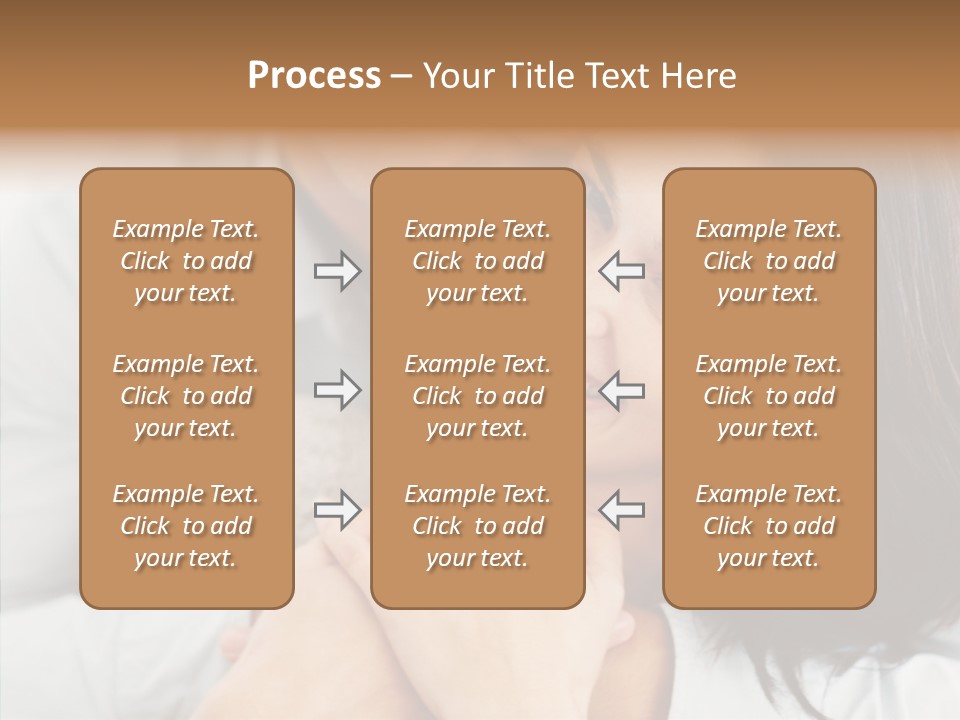 Process – Your Title Text Here

Example Text. Click to add your text.

Example Text. Click to add your text.

Example Text. Click to add your text.

Example Text. Click to add your text.

Example Text. Click to add your text.

Example Text. Click to add your text.

Example Text. Click to add your text.

Example Text. Click to add your text.

Example Text. Click to add your text.